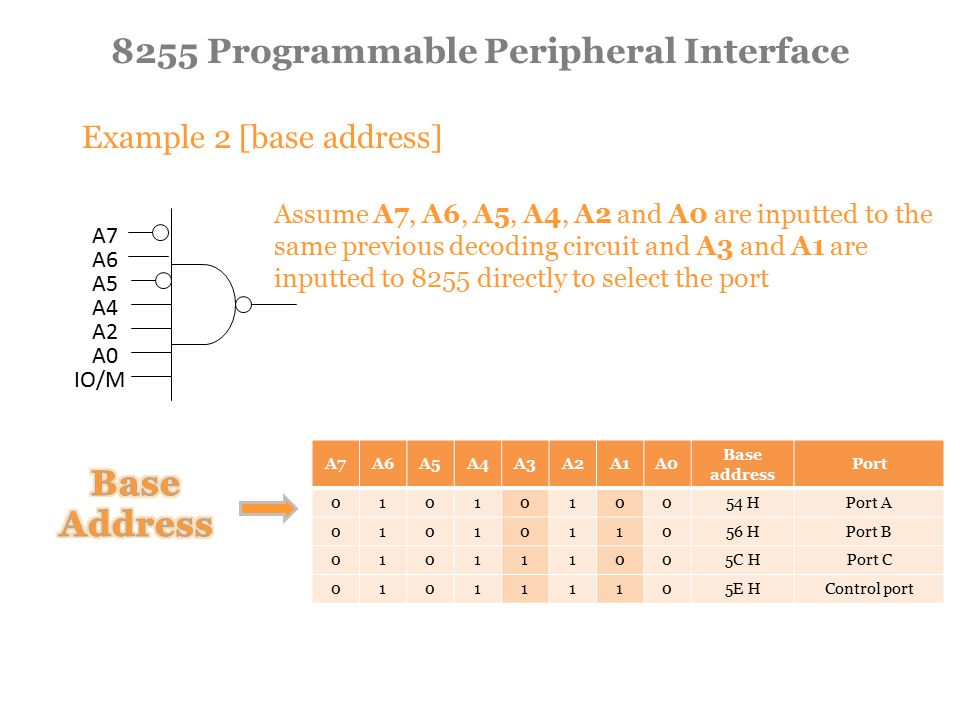 8255 Programmable Peripheral Interface

Example 2 [base address]

A7
A6
A5
A4
A2
A0
IO/M

Assume A7, A6, A5, A4, A2 and A0 are inputted to the same previous decoding circuit and A3 and A1 are inputted to 8255 directly to select the port

Base Address

| A7 | A6 | A5 | A4 | A3 | A2 | A1 | A0 | Base address | Port |
|---|---|---|---|---|---|---|---|---|---|
| 0 | 1 | 0 | 1 | 0 | 1 | 0 | 0 | 54 H | Port A |
| 0 | 1 | 0 | 1 | 0 | 1 | 1 | 0 | 56 H | Port B |
| 0 | 1 | 0 | 1 | 1 | 1 | 0 | 0 | 5C H | Port C |
| 0 | 1 | 0 | 1 | 1 | 1 | 1 | 0 | 5E H | Control port |